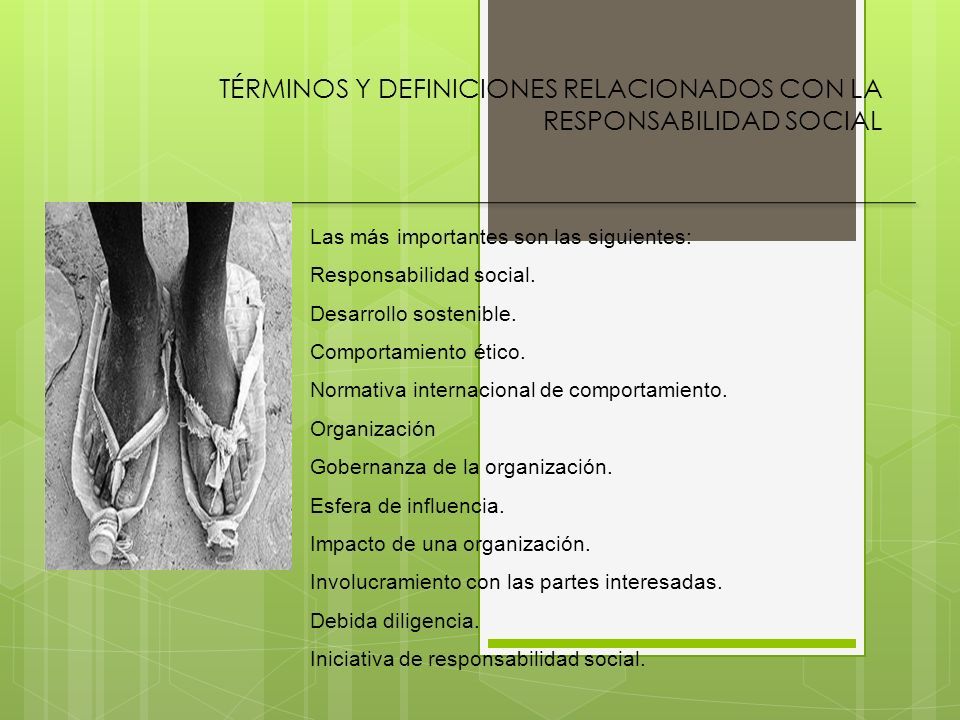 TÉRMINOS Y DEFINICIONES RELACIONADOS CON LA RESPONSABILIDAD SOCIAL

Las más importantes son las siguientes:

Responsabilidad social.

Desarrollo sostenible.

Comportamiento ético.

Normativa internacional de comportamiento.

Organización

Gobernanza de la organización.

Esfera de influencia.

Impacto de una organización.

Involucramiento con las partes interesadas.

Debida diligencia.

Iniciativa de responsabilidad social.